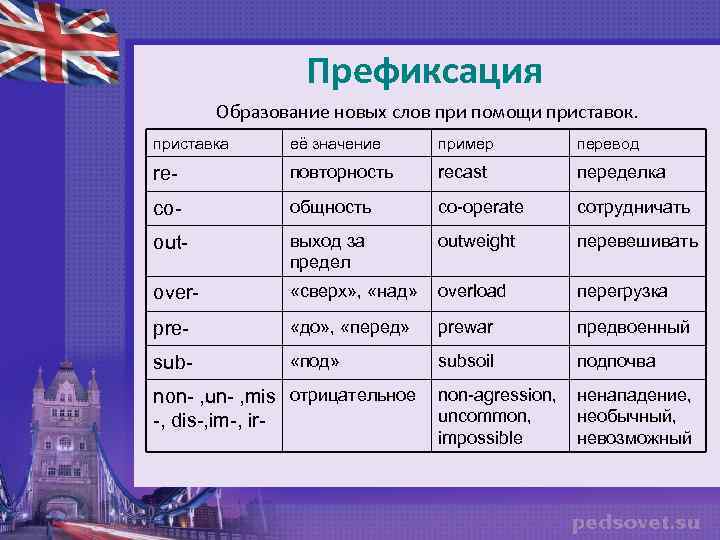 Префиксация

Образование новых слов при помощи приставок.

| приставка | её значение | пример | перевод |
|---|---|---|---|
| re- | повторность | recast | переделка |
| co- | общность | co-operate | сотрудничать |
| out- | выход за предел | outweight | перевешивать |
| over- | «сверх», «над» | overload | перегрузка |
| pre- | «до», «перед» | prewar | предвоенный |
| sub- | «под» | subsoil | подпочва |
| non- ,un- ,mis -, dis-,im-, ir- | отрицательное | non-agression, uncommon, impossible | ненападение, необычный, невозможный |

pedsovet.su